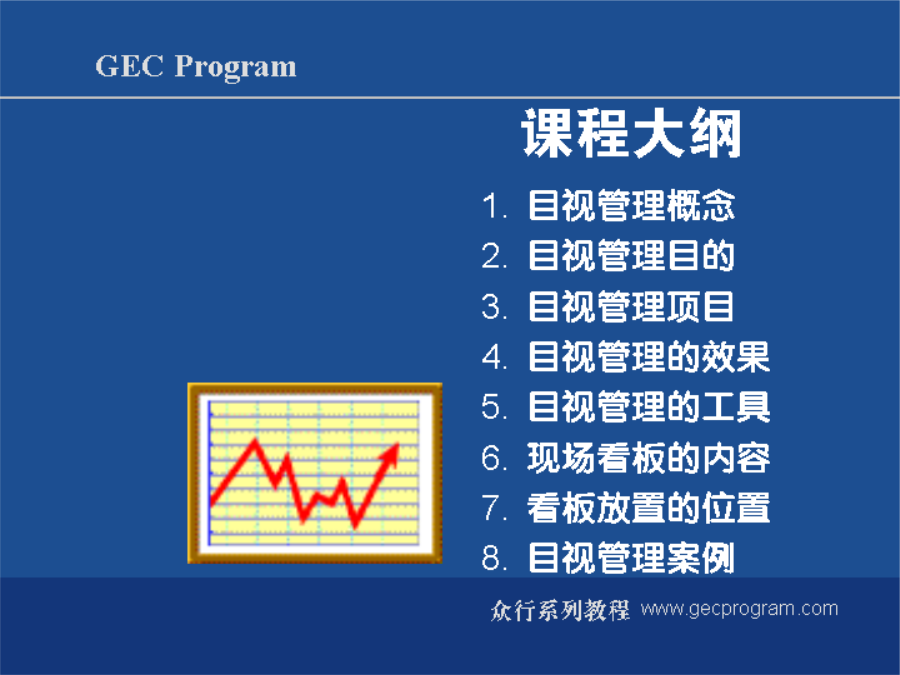 GEC Program

课程大纲

1. 目视管理概念
2. 目视管理目的
3. 目视管理项目
4. 目视管理的效果
5. 目视管理的工具
6. 现场看板的内容
7. 看板放置的位置
8. 目视管理案例

众行系列教程 www.gecprogram.com